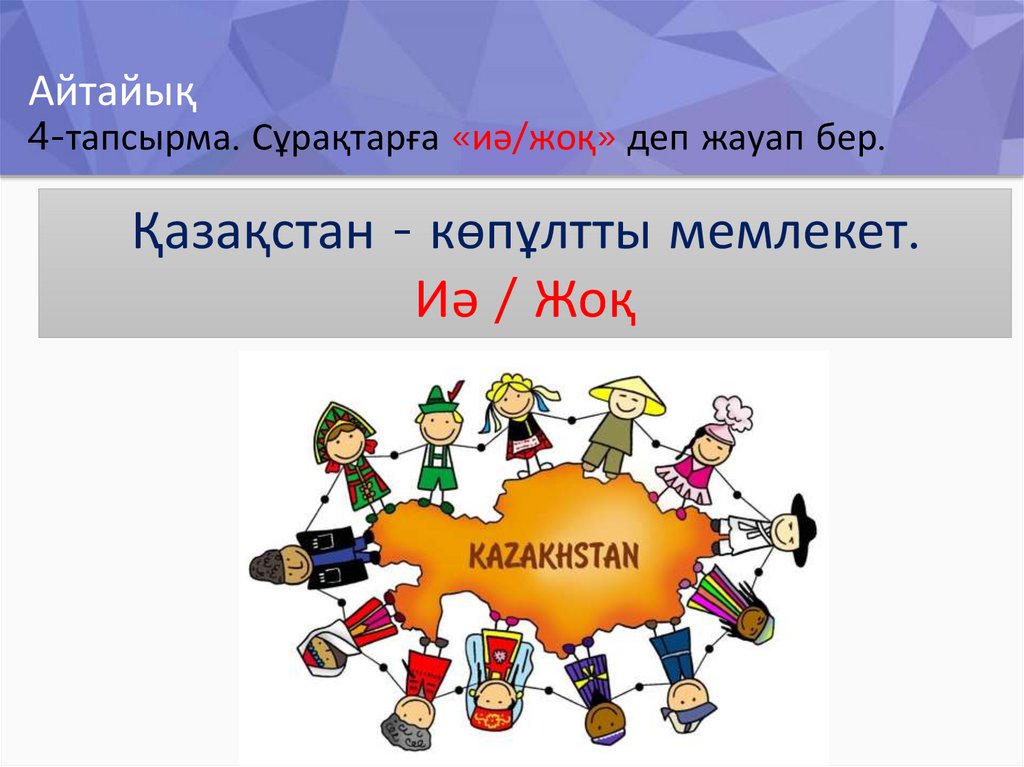 Айтайық
4-тапсырма. Сұрақтарға «иә/жоқ» деп жауап бер.

Қазақстан - көпұлтты мемлекет.
Иә / Жоқ

KAZAKHSTAN